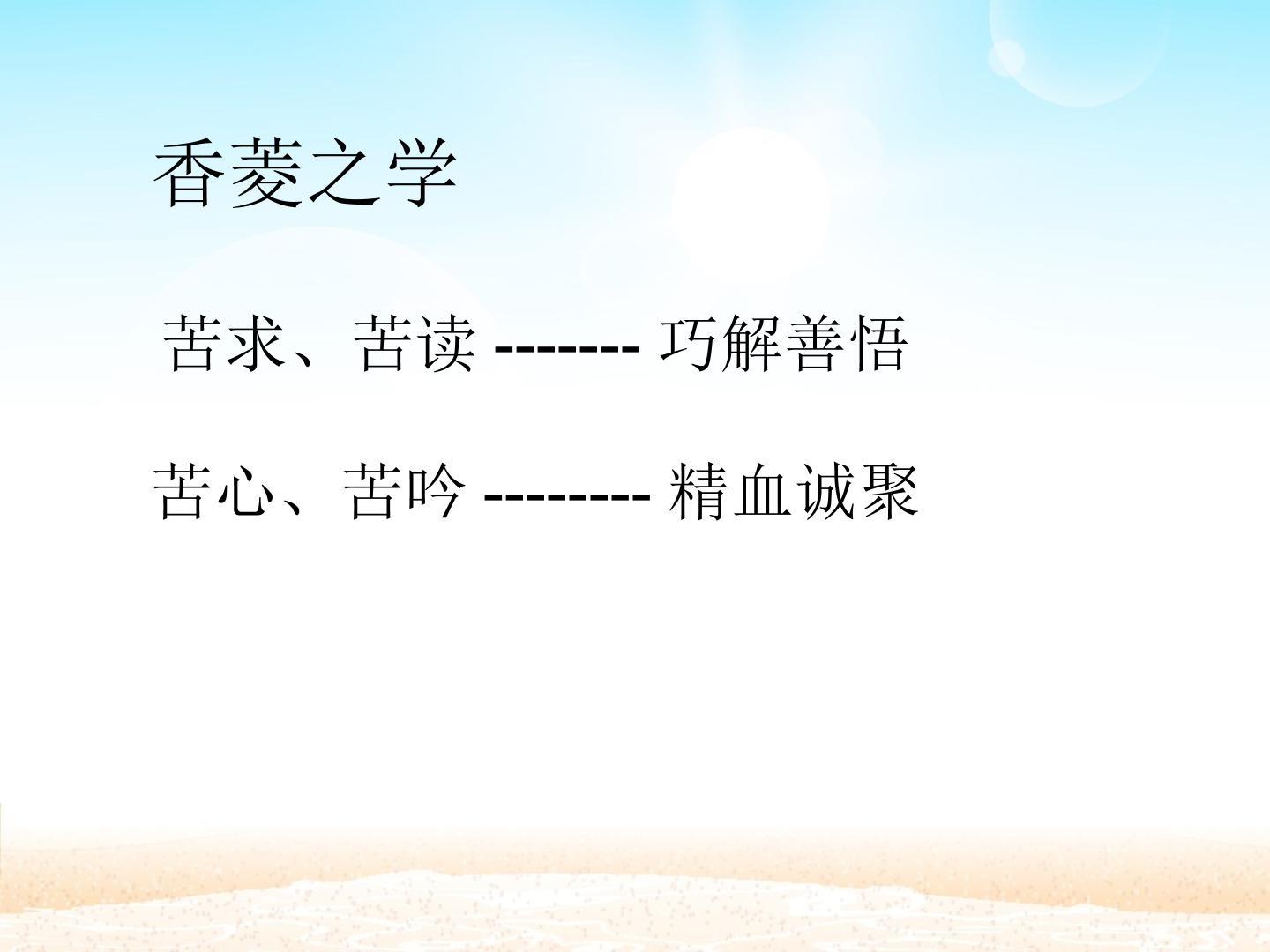 香菱之学

苦求、苦读 ------- 巧解善悟

苦心、苦吟 -------- 精血诚聚